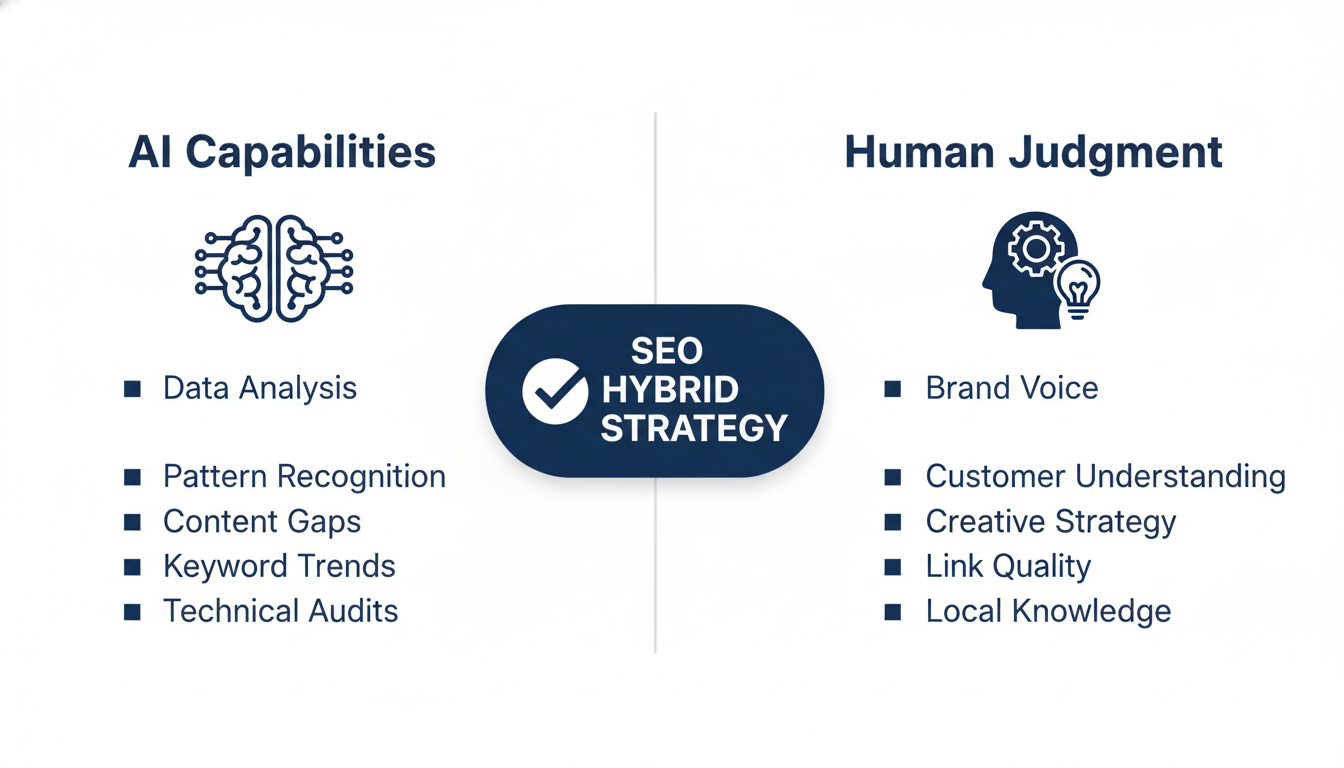 AI Capabilities

- Data Analysis
- Pattern Recognition
- Content Gaps
- Keyword Trends
- Technical Audits

SEO HYBRID STRATEGY

Human Judgment

- Brand Voice
- Customer Understanding
- Creative Strategy
- Link Quality
- Local Knowledge